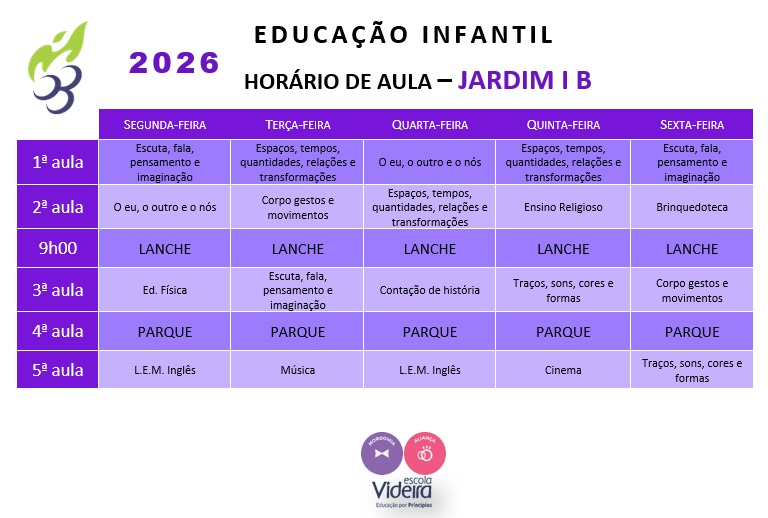 EDUCAÇÃO INFANTIL

2026

HORÁRIO DE AULA – JARDIM I B

| | SEGUNDA-FEIRA | TERÇA-FEIRA | QUARTA-FEIRA | QUINTA-FEIRA | SEXTA-FEIRA |
|---|---|---|---|---|---|
| 1ª aula | Escuta, fala, pensamento e imaginação | Espaços, tempos, quantidades, relações e transformações | O eu, o outro e o nós | Espaços, tempos, quantidades, relações e transformações | Escuta, fala, pensamento e imaginação |
| 2ª aula | O eu, o outro e o nós | Corpo gestos e movimentos | Espaços, tempos, quantidades, relações e transformações | Ensino Religioso | Brinquedoteca |
| 9h00 | LANCHE | LANCHE | LANCHE | LANCHE | LANCHE |
| 3ª aula | Ed. Física | Escuta, fala, pensamento e imaginação | Contação de história | Traços, sons, cores e formas | Corpo gestos e movimentos |
| 4ª aula | PARQUE | PARQUE | PARQUE | PARQUE | PARQUE |
| 5ª aula | L.E.M. Inglês | Música | L.E.M. Inglês | Cinema | Traços, sons, cores e formas |

MORDOMIA ALIANÇA
escola Videira
Educação por Princípios